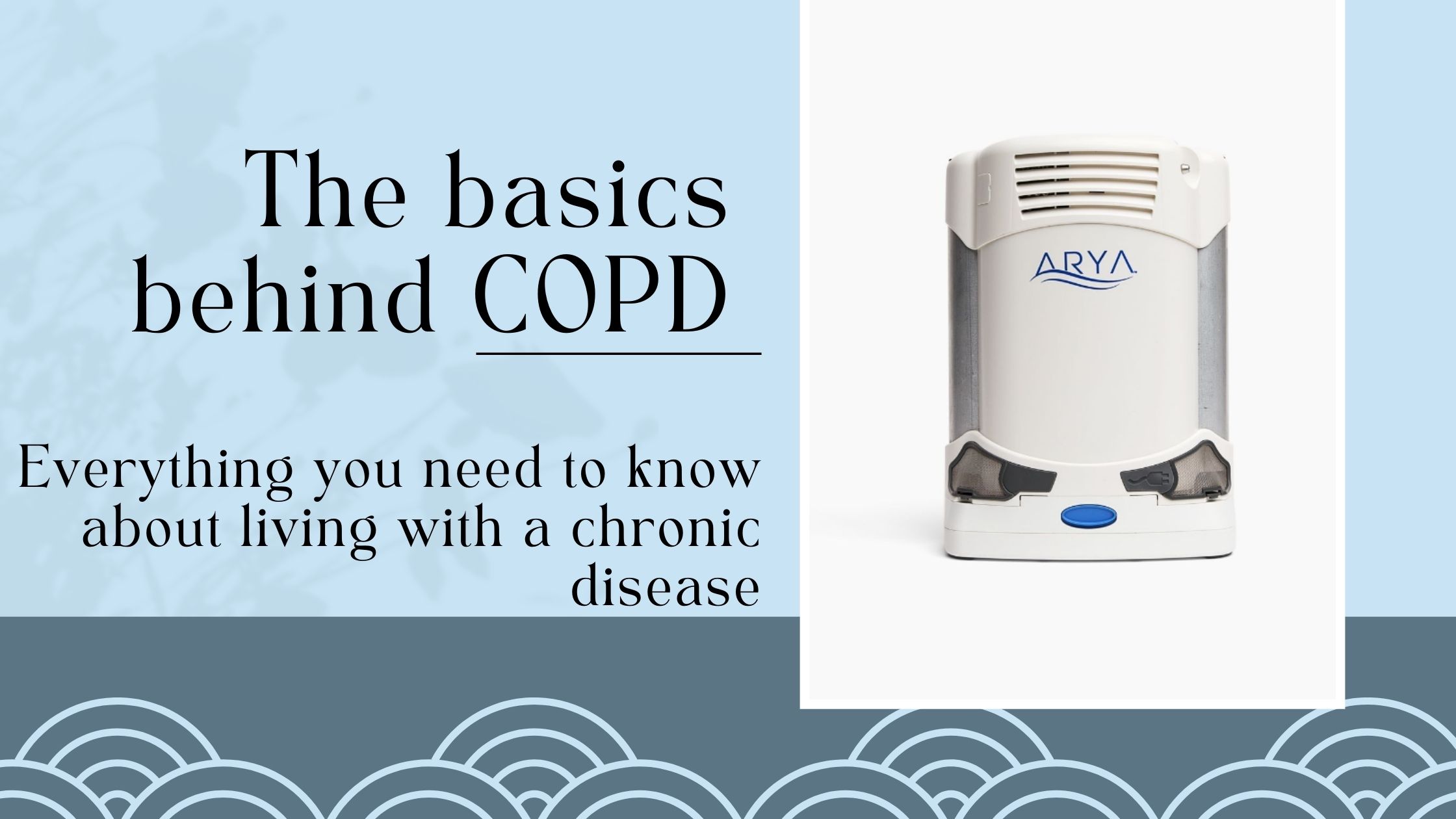 The basics behind COPD

Everything you need to know about living with a chronic disease

ARYA